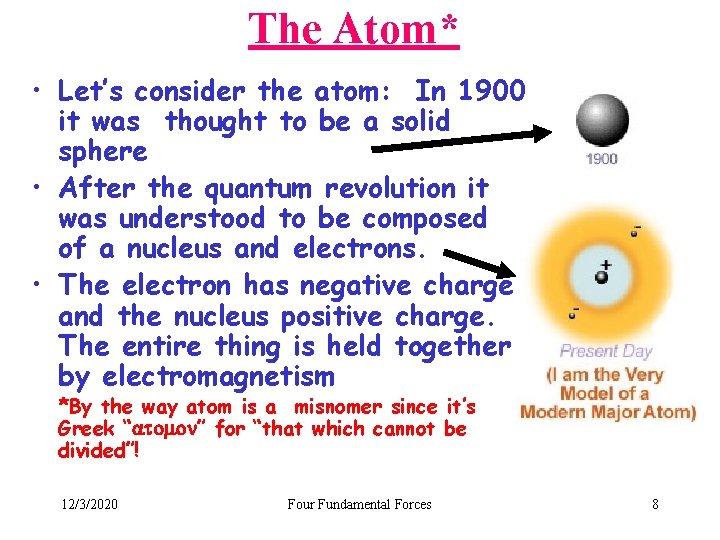 The Atom*

• Let's consider the atom: In 1900 it was thought to be a solid sphere

• After the quantum revolution it was understood to be composed of a nucleus and electrons.

• The electron has negative charge and the nucleus positive charge. The entire thing is held together by electromagnetism

*By the way atom is a misnomer since it's Greek "ατομον" for "that which cannot be divided"!

1900

-

+

-

Present Day

(I am the Very Model of a Modern Major Atom)

12/3/2020

Four Fundamental Forces

8